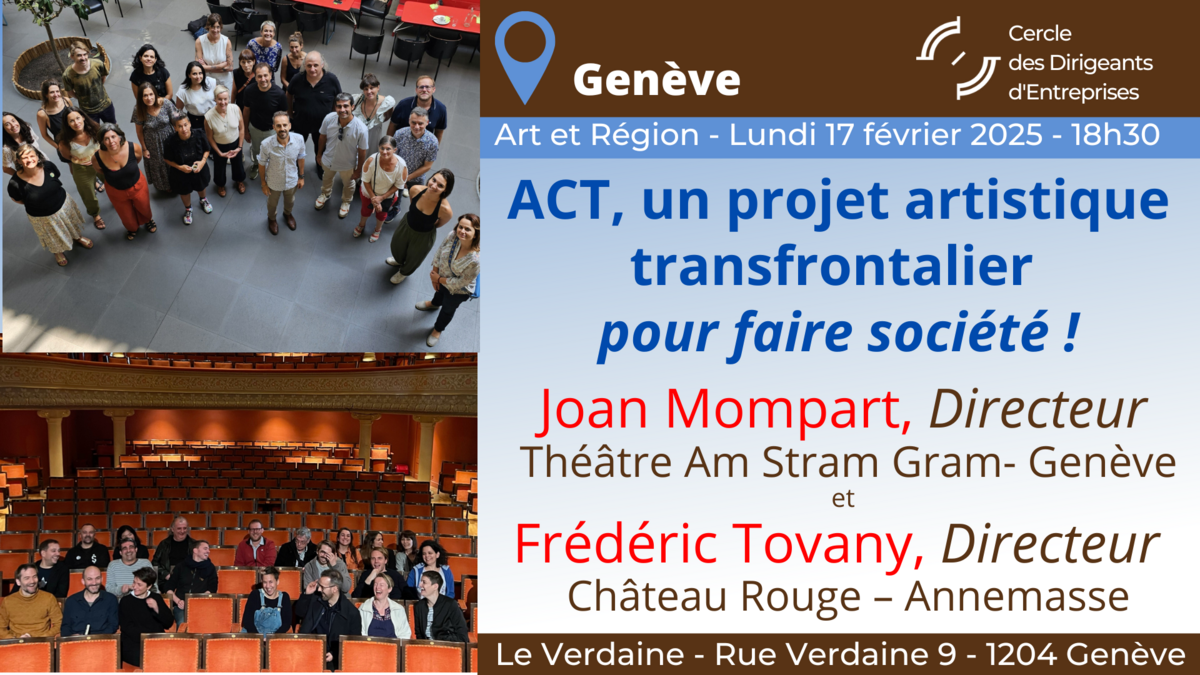 Genève

Cercle des Dirigeants d'Entreprises

Art et Région - Lundi 17 février 2025 - 18h30

ACT, un projet artistique transfrontalier pour faire société !

Joan Mompart, Directeur
Théâtre Am Stram Gram- Genève
et
Frédéric Tovany, Directeur
Château Rouge – Annemasse

Le Verdaine - Rue Verdaine 9 - 1204 Genève